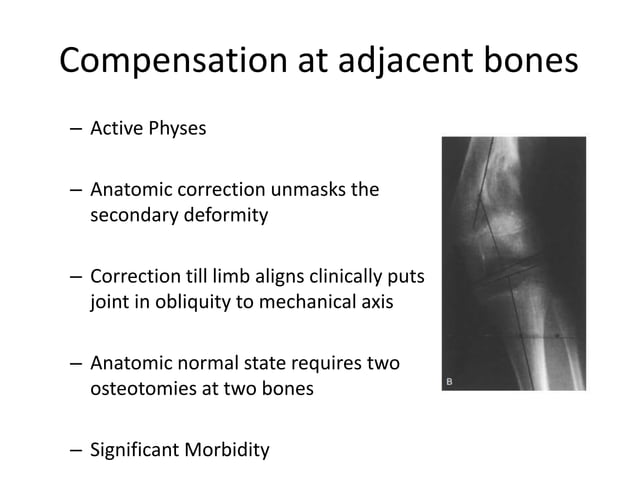 Compensation at adjacent bones

– Active Physes

– Anatomic correction unmasks the secondary deformity

– Correction till limb aligns clinically puts joint in obliquity to mechanical axis

– Anatomic normal state requires two osteotomies at two bones

– Significant Morbidity

B